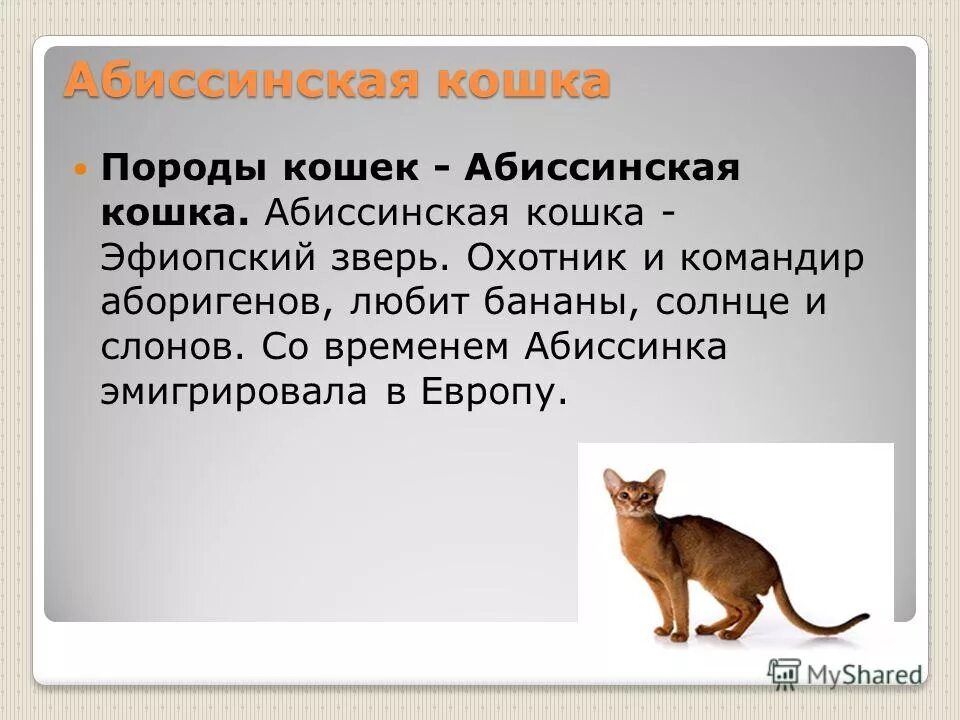 Абиссинская кошка

Породы кошек - Абиссинская кошка. Абиссинская кошка - Эфиопский зверь. Охотник и командир аборигенов, любит бананы, солнце и слонов. Со временем Абиссинка эмигрировала в Европу.

MyShared